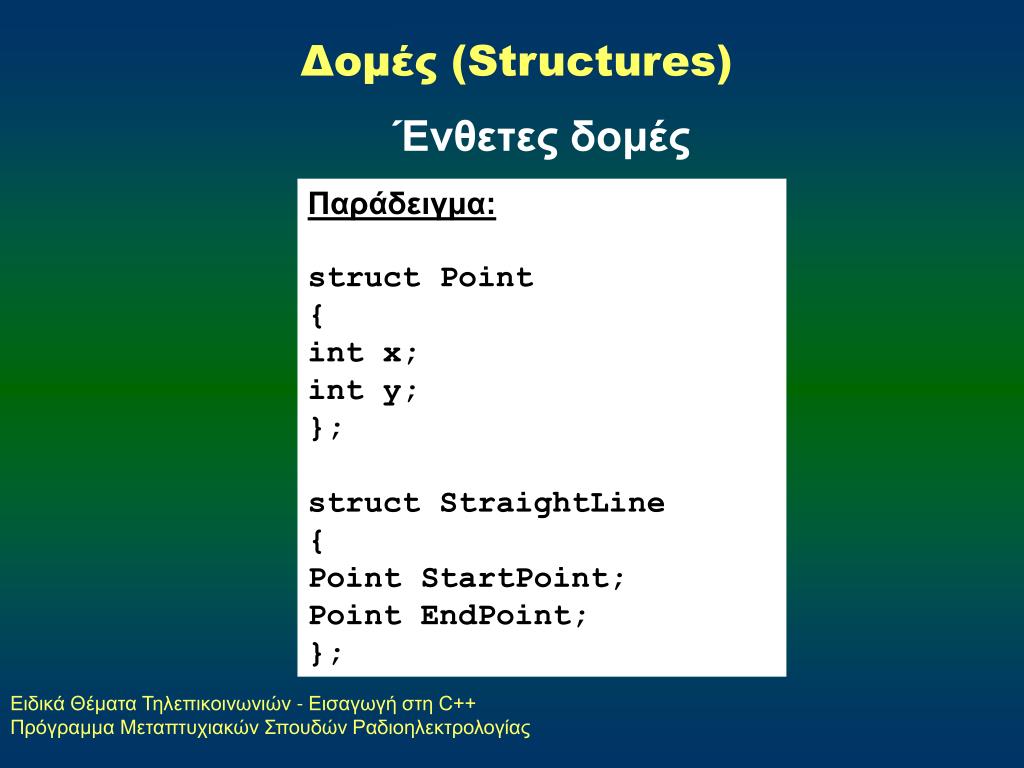 Δομές (Structures)

Ένθετες δομές

Παράδειγμα:

struct Point
{
int x;
int y;
};

struct StraightLine
{
Point StartPoint;
Point EndPoint;
};

Ειδικά Θέματα Τηλεπικοινωνιών - Εισαγωγή στη C++
Πρόγραμμα Μεταπτυχιακών Σπουδών Ραδιοηλεκτρολογίας